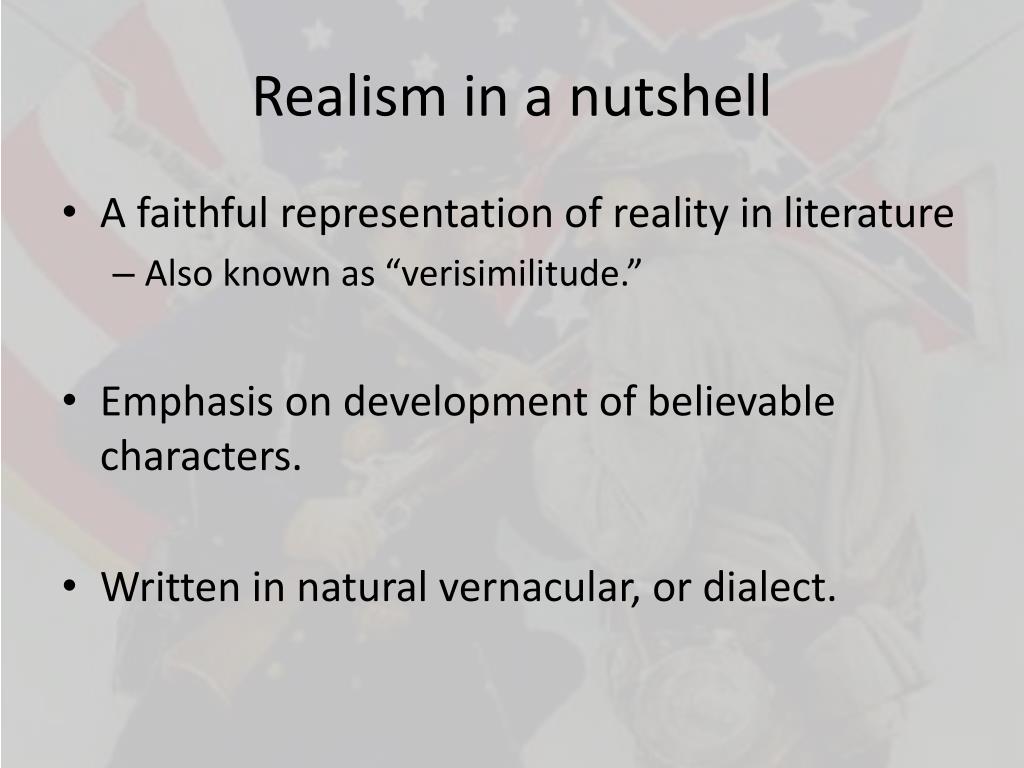 Realism in a nutshell

• A faithful representation of reality in literature
– Also known as “verisimilitude.”

• Emphasis on development of believable characters.

• Written in natural vernacular, or dialect.